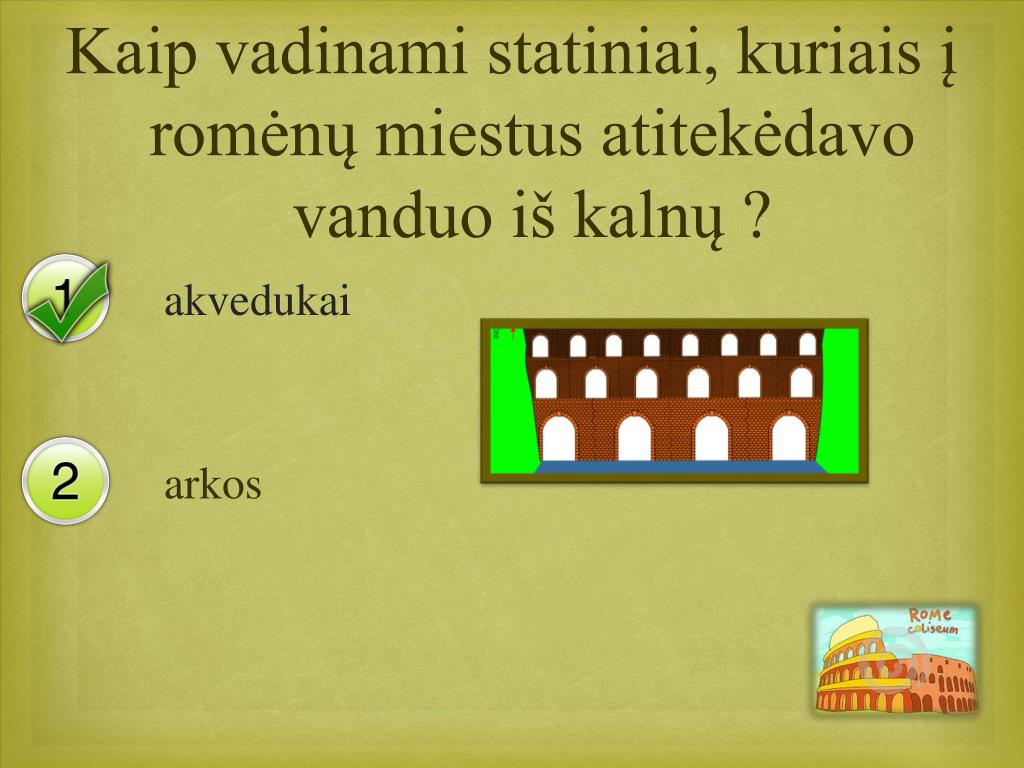 Kaip vadinami statiniai, kuriais į romėnų miestus atitekėdavo vanduo iš kalnų ?

1

akvedukai

2

arkos

Rome coliseum